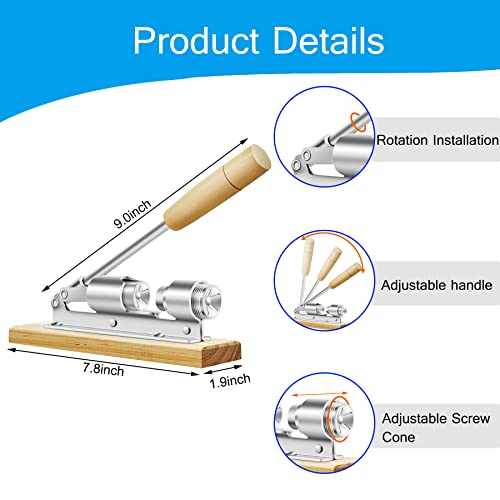 Product Details

9.0inch

7.8inch

1.9inch

Rotation Installation

Adjustable handle

Adjustable Screw Cone